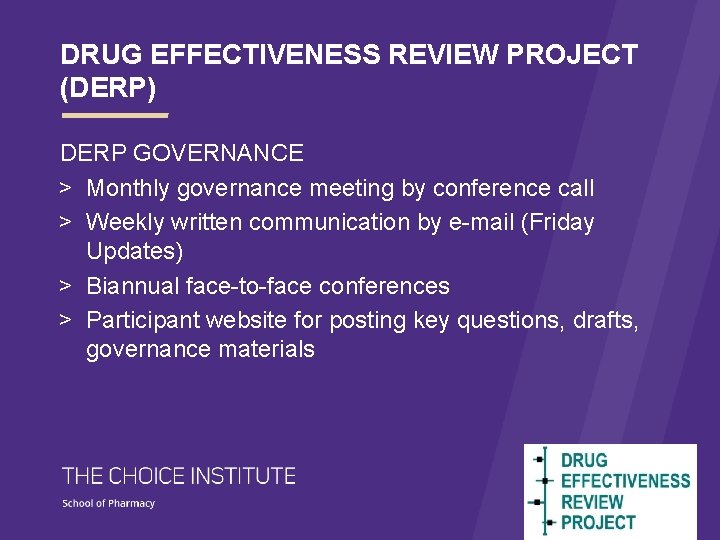 DRUG EFFECTIVENESS REVIEW PROJECT (DERP)

DERP GOVERNANCE

> Monthly governance meeting by conference call
> Weekly written communication by e-mail (Friday Updates)
> Biannual face-to-face conferences
> Participant website for posting key questions, drafts, governance materials

THE CHOICE INSTITUTE
School of Pharmacy

DRUG EFFECTIVENESS REVIEW PROJECT